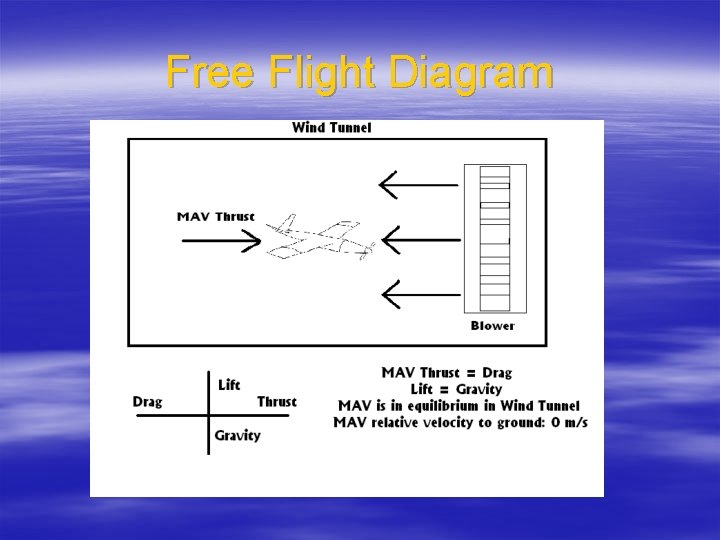 Free Flight Diagram

Wind Tunnel

MAV Thrust

Blower

Lift

Drag

Thrust

Gravity

MAV Thrust = Drag
Lift = Gravity
MAV is in equilibrium in Wind Tunnel
MAV relative velocity to ground: 0 m/s